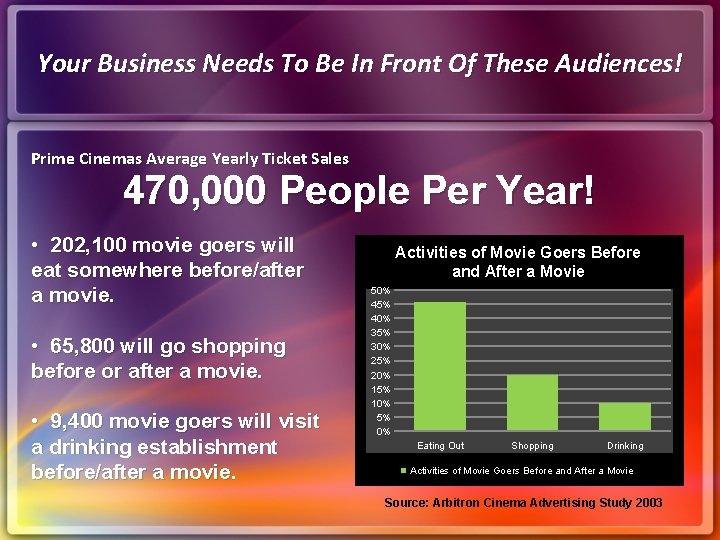 Your Business Needs To Be In Front Of These Audiences!

Prime Cinemas Average Yearly Ticket Sales

470,000 People Per Year!

• 202,100 movie goers will eat somewhere before/after a movie.

• 65,800 will go shopping before or after a movie.

• 9,400 movie goers will visit a drinking establishment before/after a movie.

Activities of Movie Goers Before and After a Movie

50%
45%
40%
35%
30%
25%
20%
15%
10%
5%
0%

Eating Out
Shopping
Drinking

Activities of Movie Goers Before and After a Movie

Source: Arbitron Cinema Advertising Study 2003